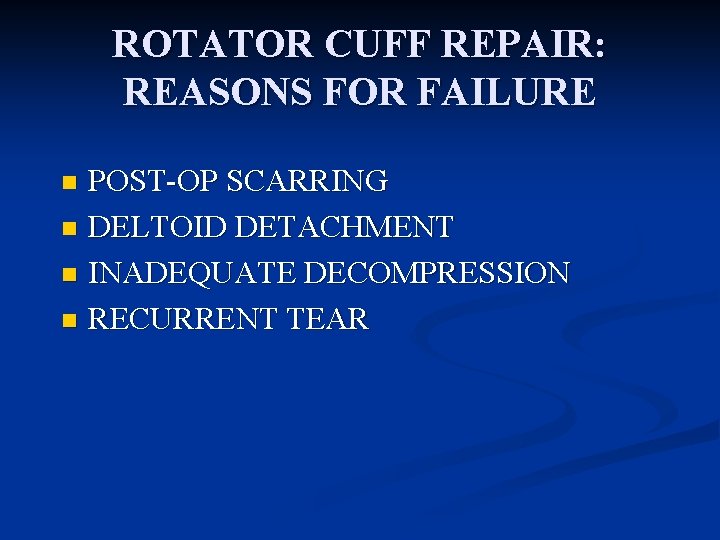 ROTATOR CUFF REPAIR: REASONS FOR FAILURE

- POST-OP SCARRING
- DELTOID DETACHMENT
- INADEQUATE DECOMPRESSION
- RECURRENT TEAR